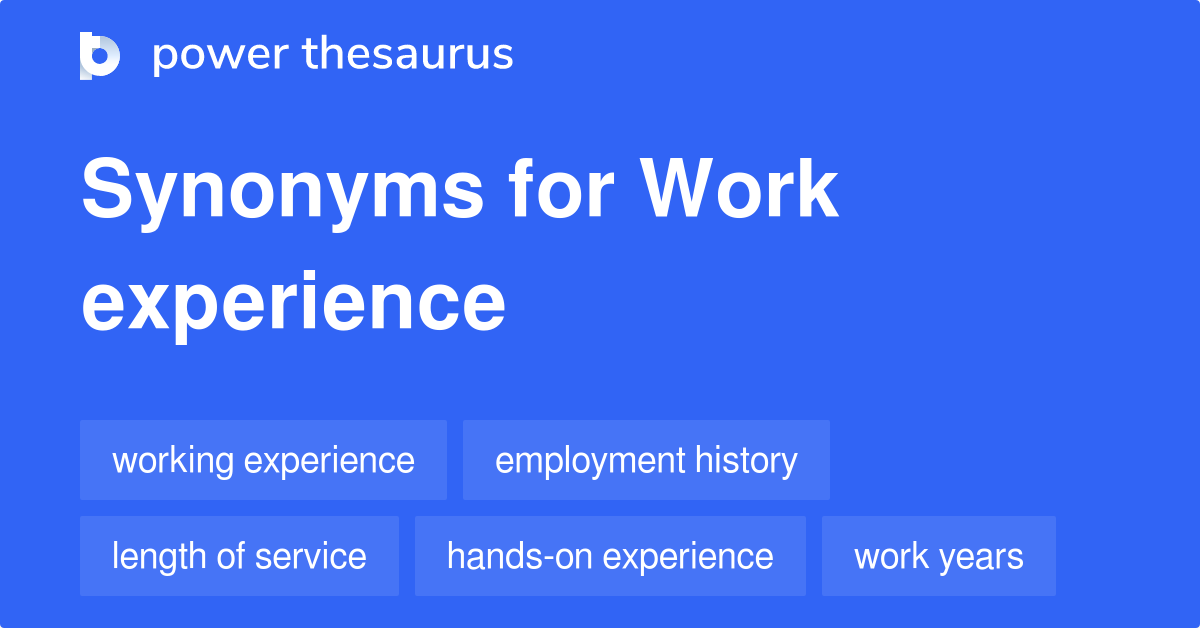 power thesaurus

Synonyms for Work experience

working experience

employment history

length of service

hands-on experience

work years